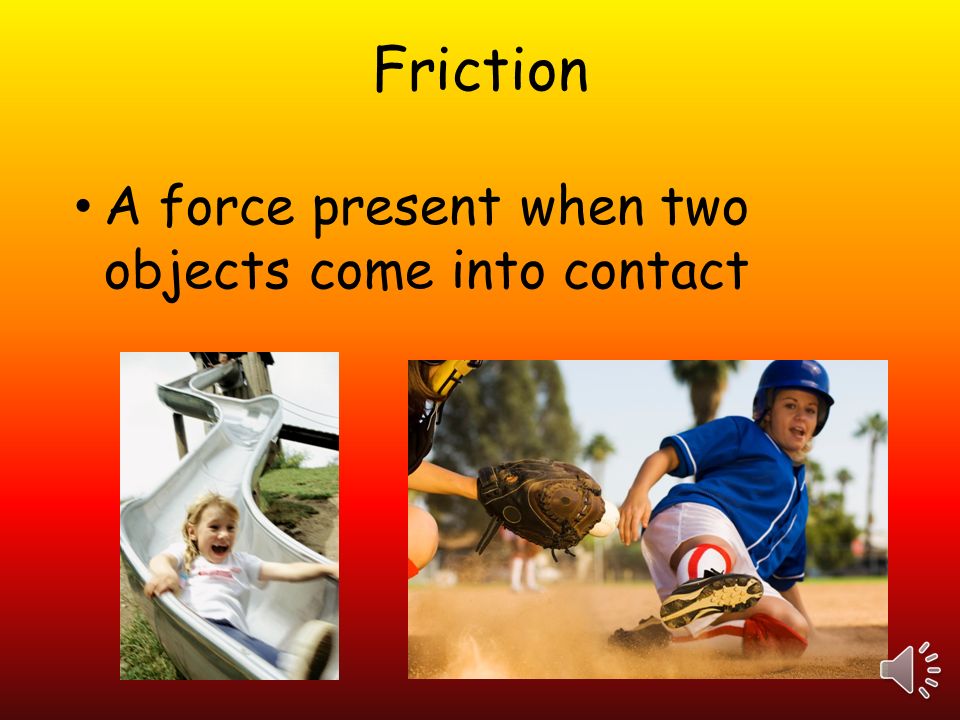 Friction

• A force present when two objects come into contact